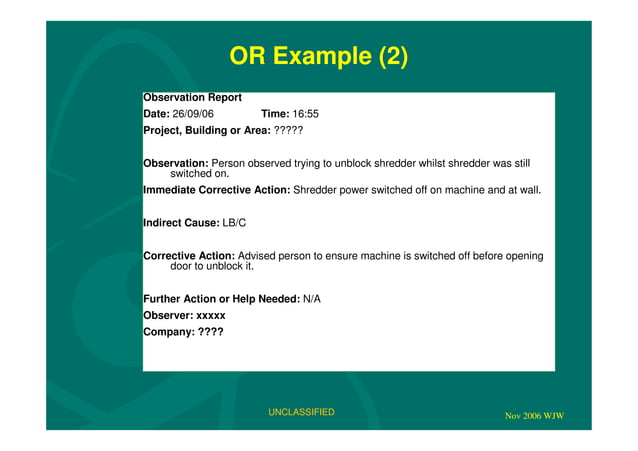 OR Example (2)

Observation Report

Date: 26/09/06 Time: 16:55

Project, Building or Area: ?????

Observation: Person observed trying to unblock shredder whilst shredder was still switched on.

Immediate Corrective Action: Shredder power switched off on machine and at wall.

Indirect Cause: LB/C

Corrective Action: Advised person to ensure machine is switched off before opening door to unblock it.

Further Action or Help Needed: N/A

Observer: xxxxx

Company: ????

UNCLASSIFIED

Nov 2006 WJW